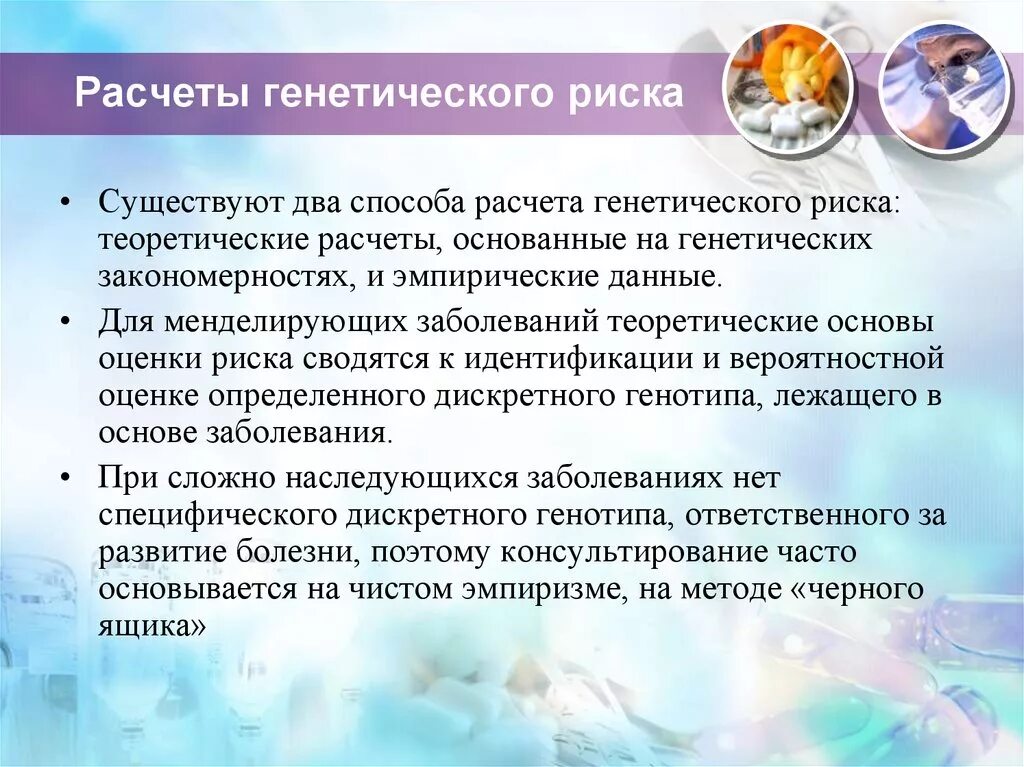 Расчеты генетического риска

• Существуют два способа расчета генетического риска: теоретические расчеты, основанные на генетических закономерностях, и эмпирические данные.

• Для менделирующих заболеваний теоретические основы оценки риска сводятся к идентификации и вероятностной оценке определенного дискретного генотипа, лежащего в основе заболевания.

• При сложно наследующихся заболеваниях нет специфического дискретного генотипа, ответственного за развитие болезни, поэтому консультирование часто основывается на чистом эмпиризме, на методе «черного ящика»